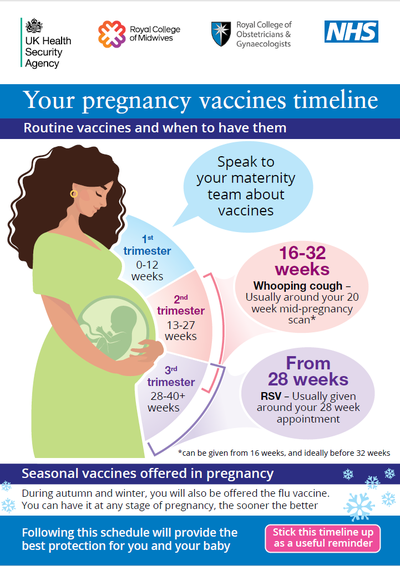 UK Health Security Agency

Royal College of Midwives

Royal College of Obstetricians & Gynaecologists

NHS

Your pregnancy vaccines timeline

Routine vaccines and when to have them

Speak to your maternity team about vaccines

1st trimester 0-12 weeks

2nd trimester 13-27 weeks

3rd trimester 28-40+ weeks

16-32 weeks

Whooping cough – Usually around your 20 week mid-pregnancy scan*

From 28 weeks

RSV – Usually given around your 28 week appointment

*can be given from 16 weeks, and ideally before 32 weeks

Seasonal vaccines offered in pregnancy

During autumn and winter, you will also be offered the flu vaccine. You can have it at any stage of pregnancy, the sooner the better

Following this schedule will provide the best protection for you and your baby

Stick this timeline up as a useful reminder